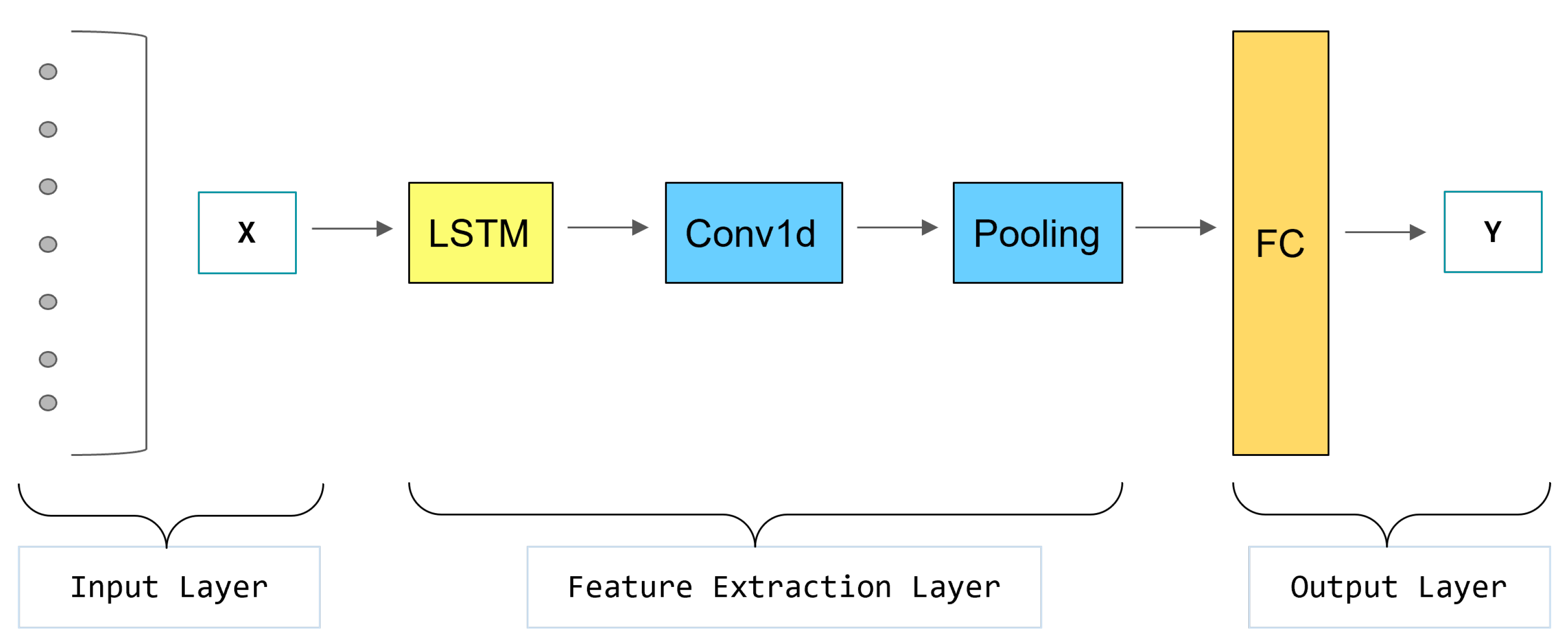 X

LSTM

Conv1d

Pooling

FC

Y

Input Layer

Feature Extraction Layer

Output Layer